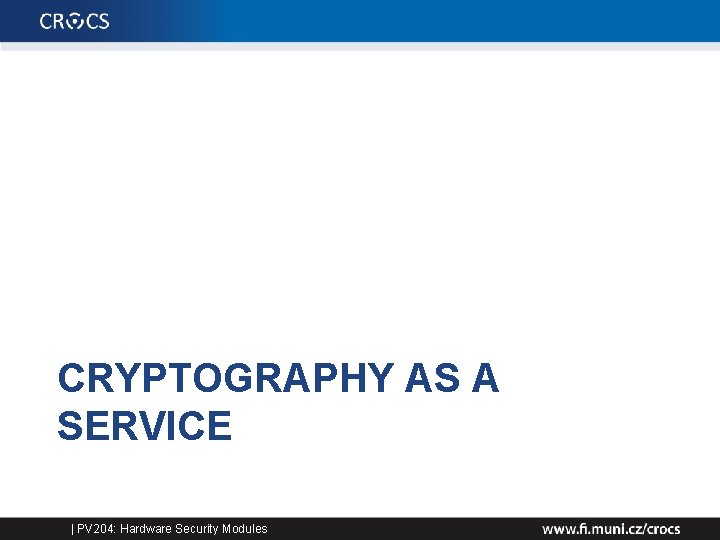 CROCS

CRYPTOGRAPHY AS A SERVICE

| PV204: Hardware Security Modules

www.fi.muni.cz/crocs